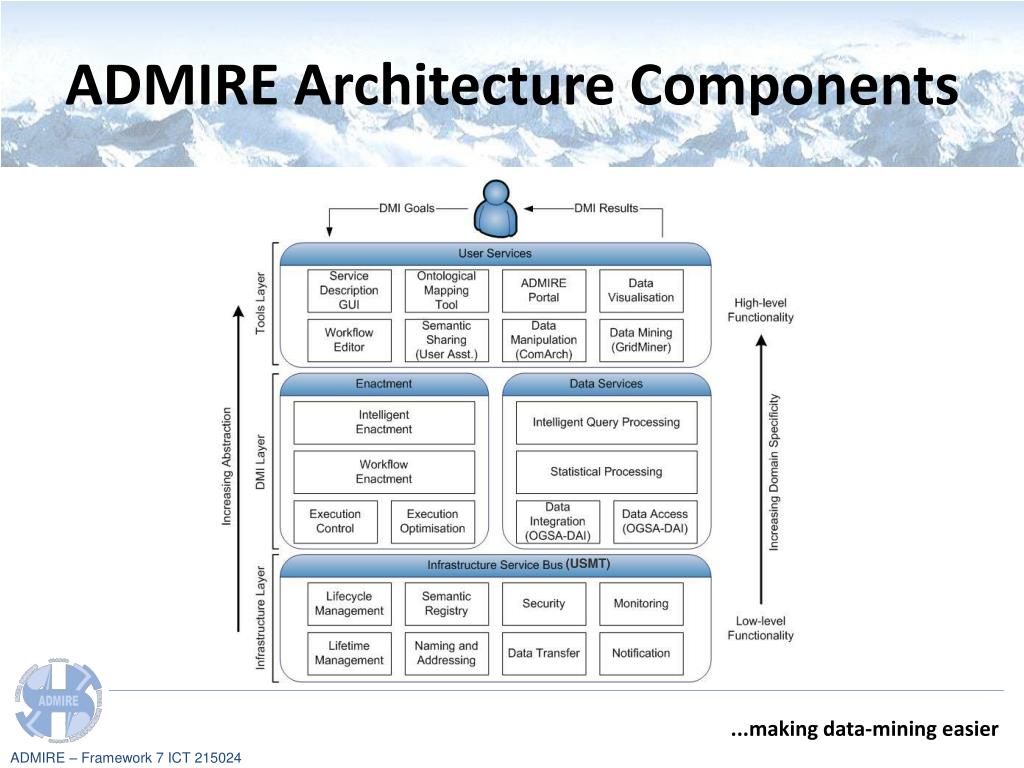 ADMIRE Architecture Components

DMI Goals

DMI Results

Tools Layer

User Services

Service Description GUI

Ontological Mapping Tool

ADMIRE Portal

Data Visualisation

Workflow Editor

Semantic Sharing (User Asst.)

Data Manipulation (ComArch)

Data Mining (GridMiner)

High-level Functionality

Increasing Abstraction

DMI Layer

Enactment

Intelligent Enactment

Workflow Enactment

Execution Control

Execution Optimisation

Data Services

Intelligent Query Processing

Statistical Processing

Data Integration (OGSA-DAI)

Data Access (OGSA-DAI)

Increasing Domain Specificity

Infrastructure Layer

Infrastructure Service Bus (USMT)

Lifecycle Management

Semantic Registry

Security

Monitoring

Lifetime Management

Naming and Addressing

Data Transfer

Notification

Low-level Functionality

ADMIRE

...making data-mining easier

ADMIRE – Framework 7 ICT 215024